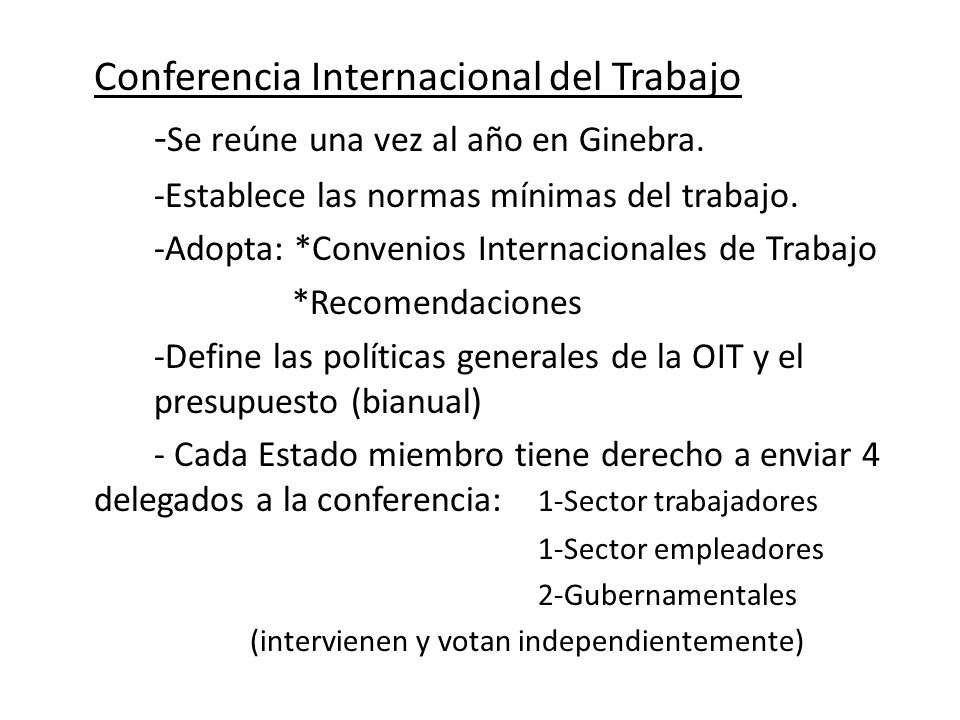 Conferencia Internacional del Trabajo

-Se reúne una vez al año en Ginebra.

-Establece las normas mínimas del trabajo.

-Adopta: *Convenios Internacionales de Trabajo
*Recomendaciones

-Define las políticas generales de la OIT y el presupuesto (bianual)

- Cada Estado miembro tiene derecho a enviar 4 delegados a la conferencia: 1-Sector trabajadores
1-Sector empleadores
2-Gubernamentales
(intervienen y votan independientemente)